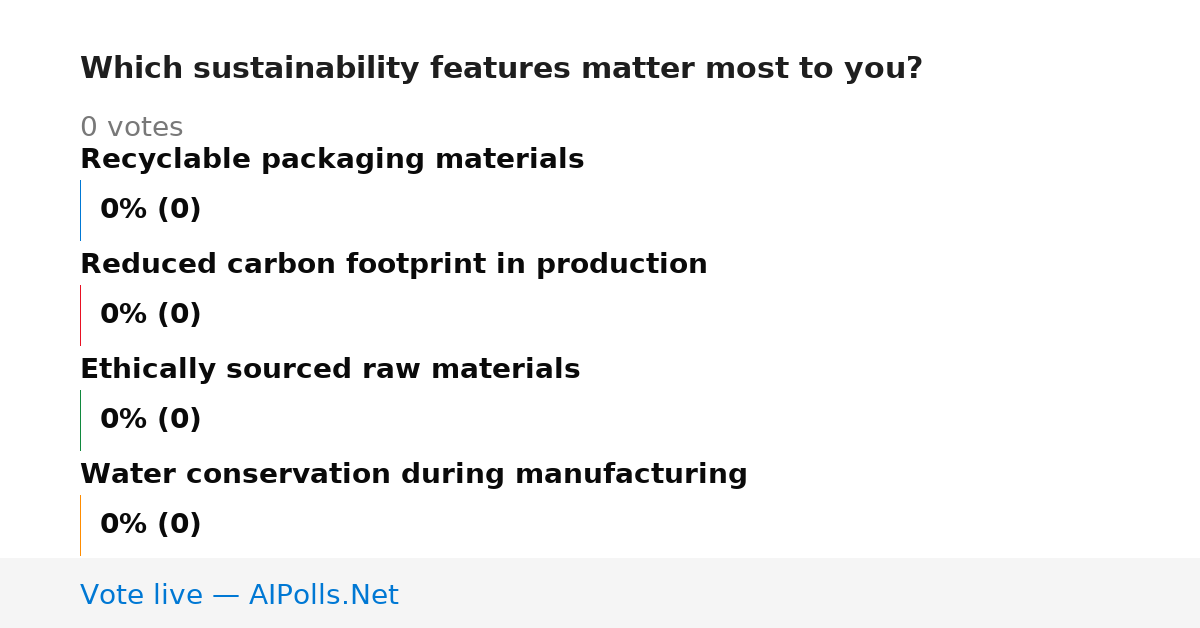 Which sustainability features matter most to you?

0 votes

Recyclable packaging materials

0% (0)

Reduced carbon footprint in production

0% (0)

Ethically sourced raw materials

0% (0)

Water conservation during manufacturing

0% (0)

Vote live — AIPolls.Net